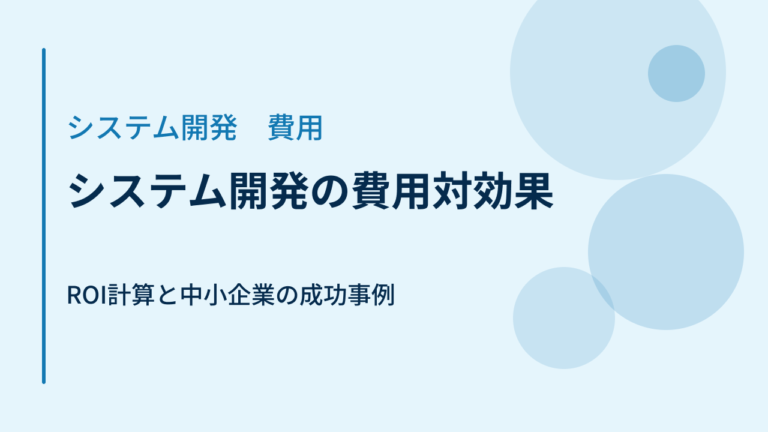 システム開発　費用

システム開発の費用対効果

ROI計算と中小企業の成功事例